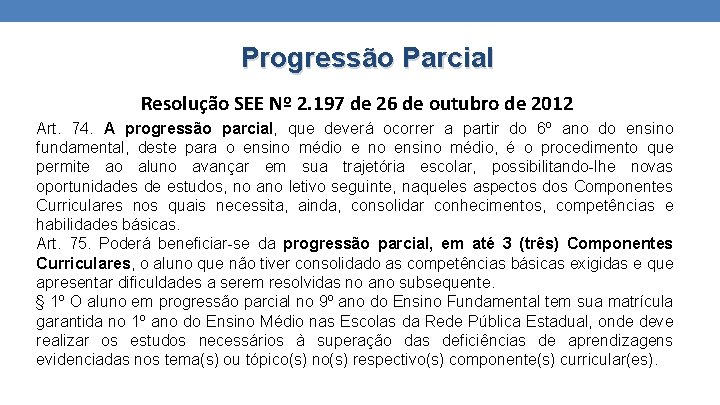 Progressão Parcial

Resolução SEE Nº 2.197 de 26 de outubro de 2012

Art. 74. A progressão parcial, que deverá ocorrer a partir do 6º ano do ensino fundamental, deste para o ensino médio e no ensino médio, é o procedimento que permite ao aluno avançar em sua trajetória escolar, possibilitando-lhe novas oportunidades de estudos, no ano letivo seguinte, naqueles aspectos dos Componentes Curriculares nos quais necessita, ainda, consolidar conhecimentos, competências e habilidades básicas.

Art. 75. Poderá beneficiar-se da progressão parcial, em até 3 (três) Componentes Curriculares, o aluno que não tiver consolidado as competências básicas exigidas e que apresentar dificuldades a serem resolvidas no ano subsequente.

§ 1º O aluno em progressão parcial no 9º ano do Ensino Fundamental tem sua matrícula garantida no 1º ano do Ensino Médio nas Escolas da Rede Pública Estadual, onde deve realizar os estudos necessários à superação das deficiências de aprendizagens evidenciadas nos tema(s) ou tópico(s) no(s) respectivo(s) componente(s) curricular(es).